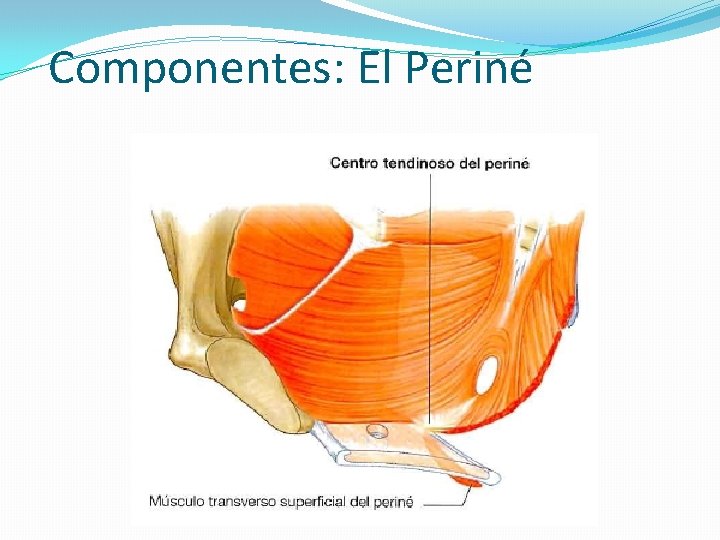 Componentes: El Periné

Centro tendinoso del periné

Músculo transverso superficial del periné